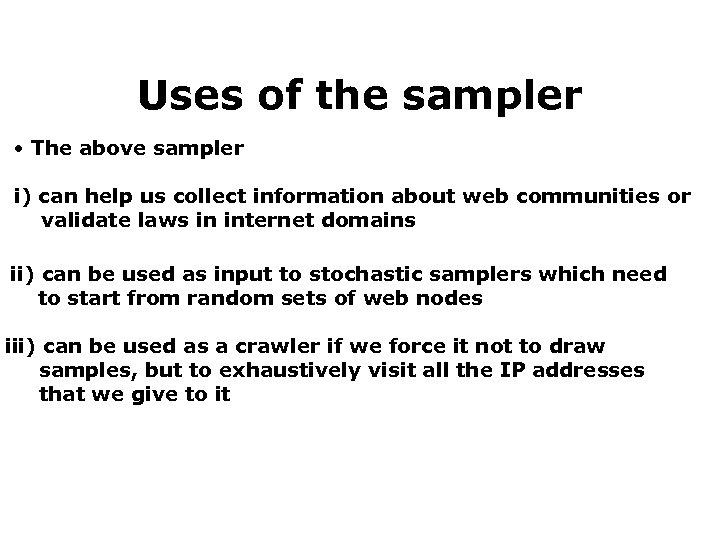 Uses of the sampler

• The above sampler

i) can help us collect information about web communities or validate laws in internet domains

ii) can be used as input to stochastic samplers which need to start from random sets of web nodes

iii) can be used as a crawler if we force it not to draw samples, but to exhaustively visit all the IP addresses that we give to it